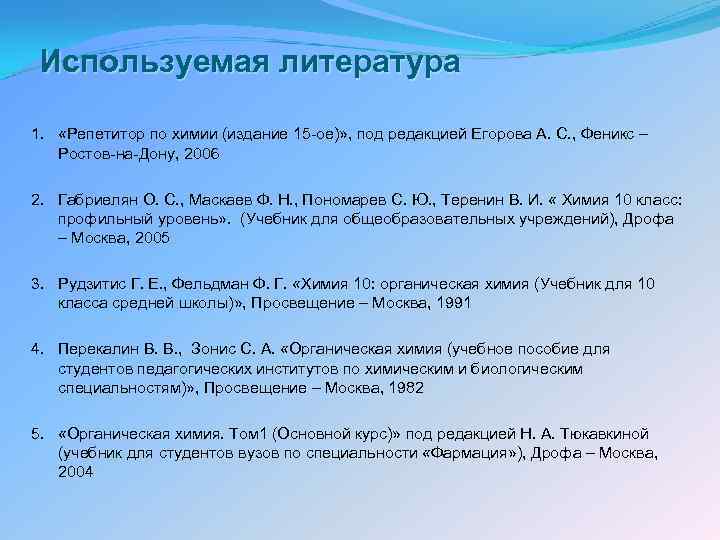 Используемая литература

1. «Репетитор по химии (издание 15-ое)», под редакцией Егорова А. С., Феникс – Ростов-на-Дону, 2006

2. Габриелян О. С., Маскаев Ф. Н., Пономарев С. Ю., Теренин В. И. « Химия 10 класс: профильный уровень». (Учебник для общеобразовательных учреждений), Дрофа – Москва, 2005

3. Рудзитис Г. Е., Фельдман Ф. Г. «Химия 10: органическая химия (Учебник для 10 класса средней школы)», Просвещение – Москва, 1991

4. Перекалин В. В., Зонис С. А. «Органическая химия (учебное пособие для студентов педагогических институтов по химическим и биологическим специальностям)», Просвещение – Москва, 1982

5. «Органическая химия. Том1 (Основной курс)» под редакцией Н. А. Тюкавкиной (учебник для студентов вузов по специальности «Фармация»), Дрофа – Москва, 2004